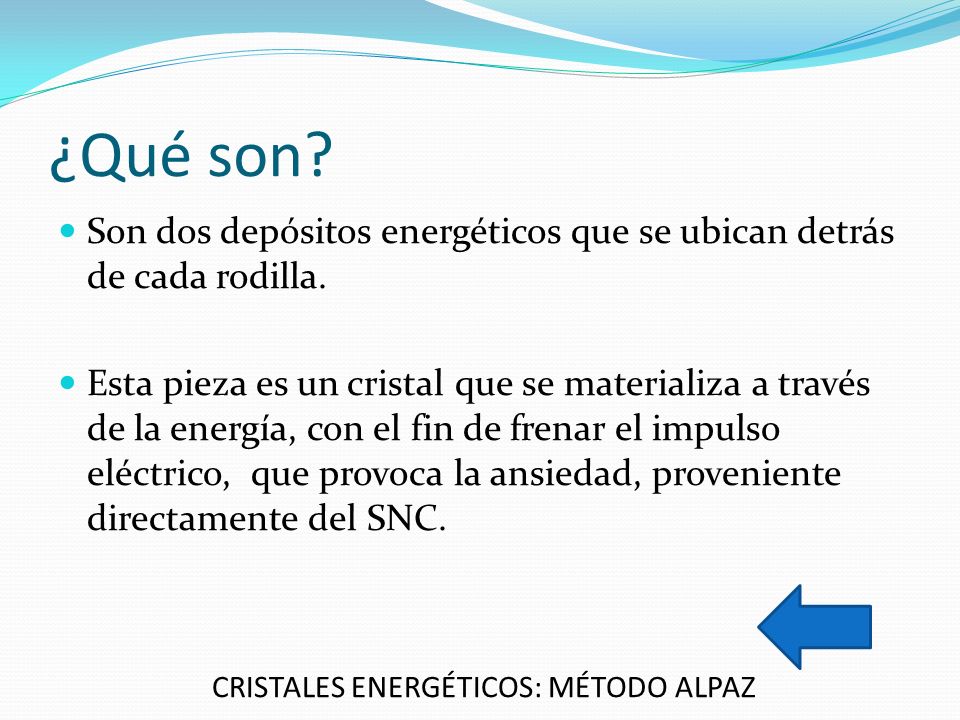 ¿Qué son?

Son dos depósitos energéticos que se ubican detrás de cada rodilla.

Esta pieza es un cristal que se materializa a través de la energía, con el fin de frenar el impulso eléctrico,  que provoca la ansiedad, proveniente directamente del SNC.

CRISTALES ENERGÉTICOS: MÉTODO ALPAZ